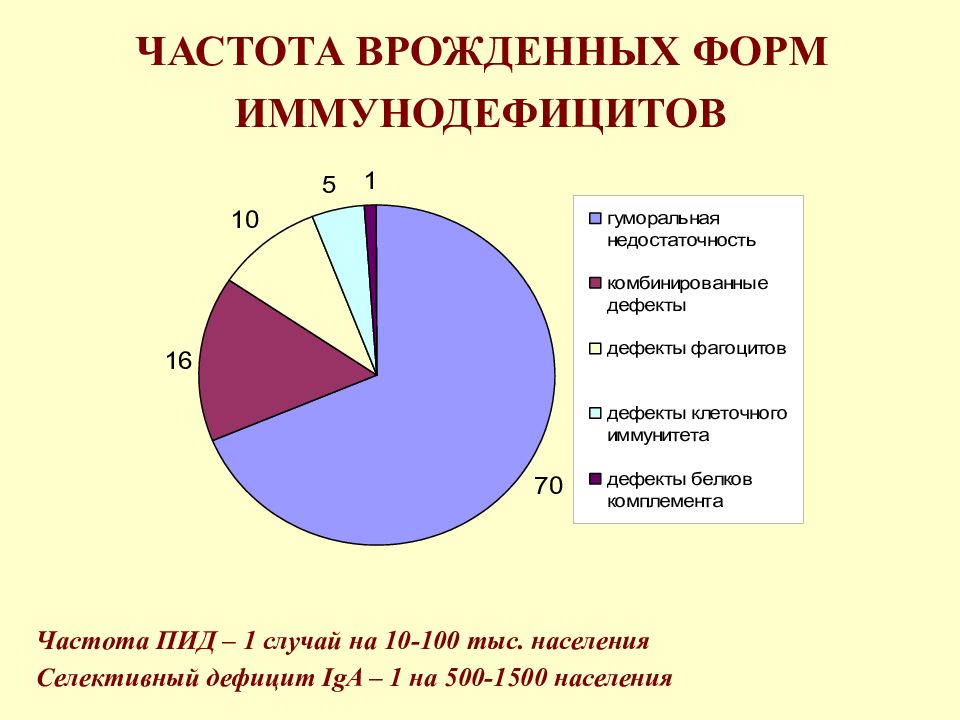 ЧАСТОТА ВРОЖДЕННЫХ ФОРМ ИММУНОДЕФИЦИТОВ

5
1
10
16
70

гуморальная недостаточность
комбинированные дефекты
дефекты фагоцитов
дефекты клеточного иммунитета
дефекты белков комплемента

Частота ПИД – 1 случай на 10-100 тыс. населения
Селективный дефицит IgA – 1 на 500-1500 населения